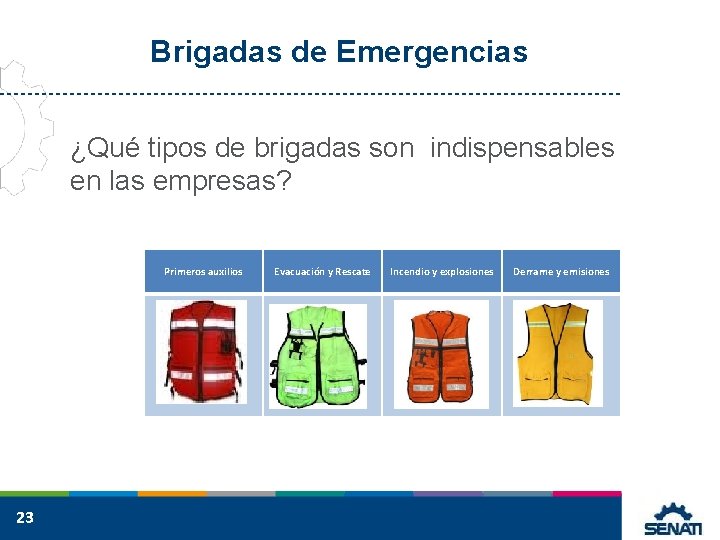 Brigadas de Emergencias

¿Qué tipos de brigadas son indispensables en las empresas?

| Primeros auxilios | Evacuación y Rescate | Incendio y explosiones | Derrame y emisiones |
|---|---|---|---|
| | | | |

23

SENATI